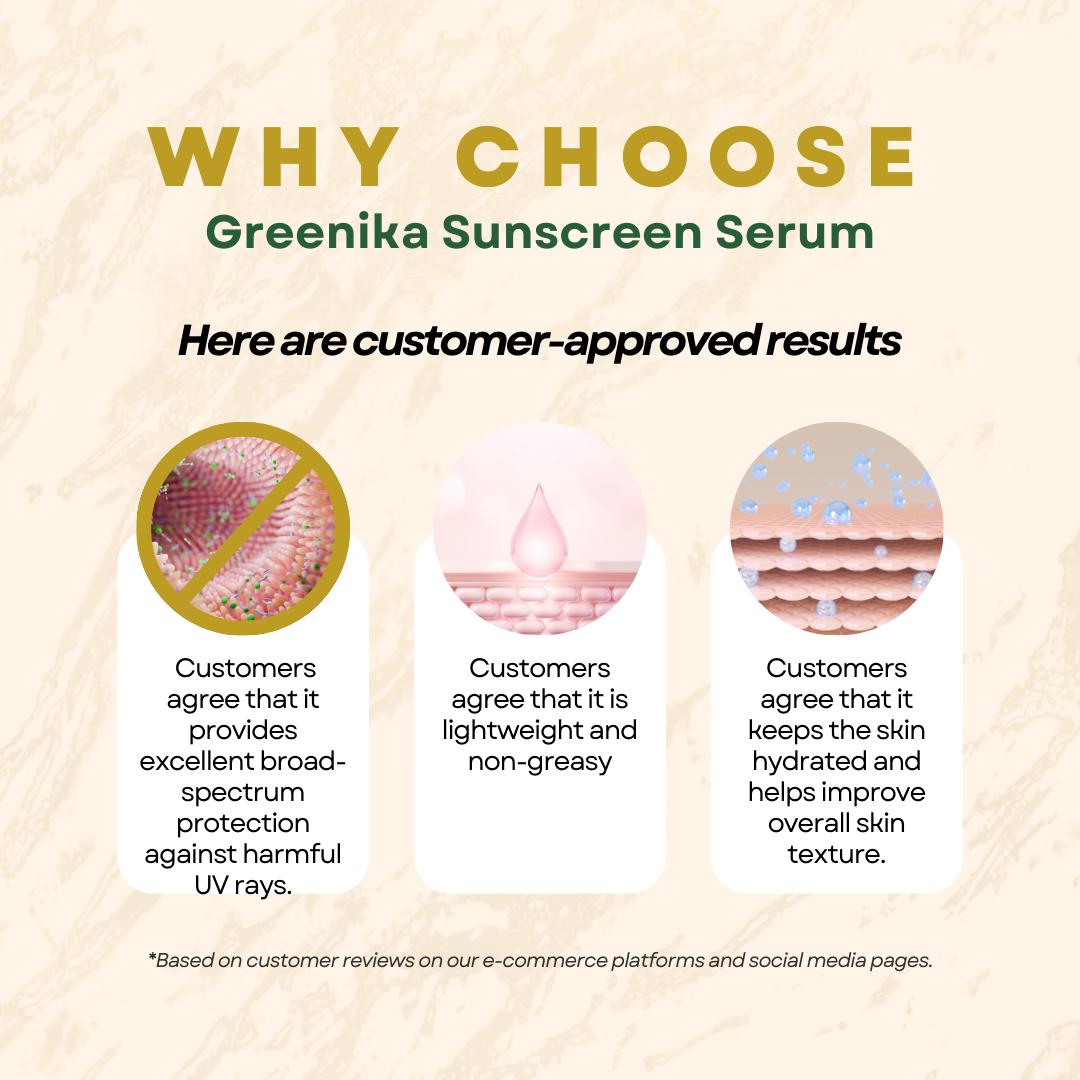 WHY CHOOSE
Greenika Sunscreen Serum

Here are customer-approved results

Customers agree that it provides excellent broad-spectrum protection against harmful UV rays.

Customers agree that it is lightweight and non-greasy

Customers agree that it keeps the skin hydrated and helps improve overall skin texture.

*Based on customer reviews on our e-commerce platforms and social media pages.